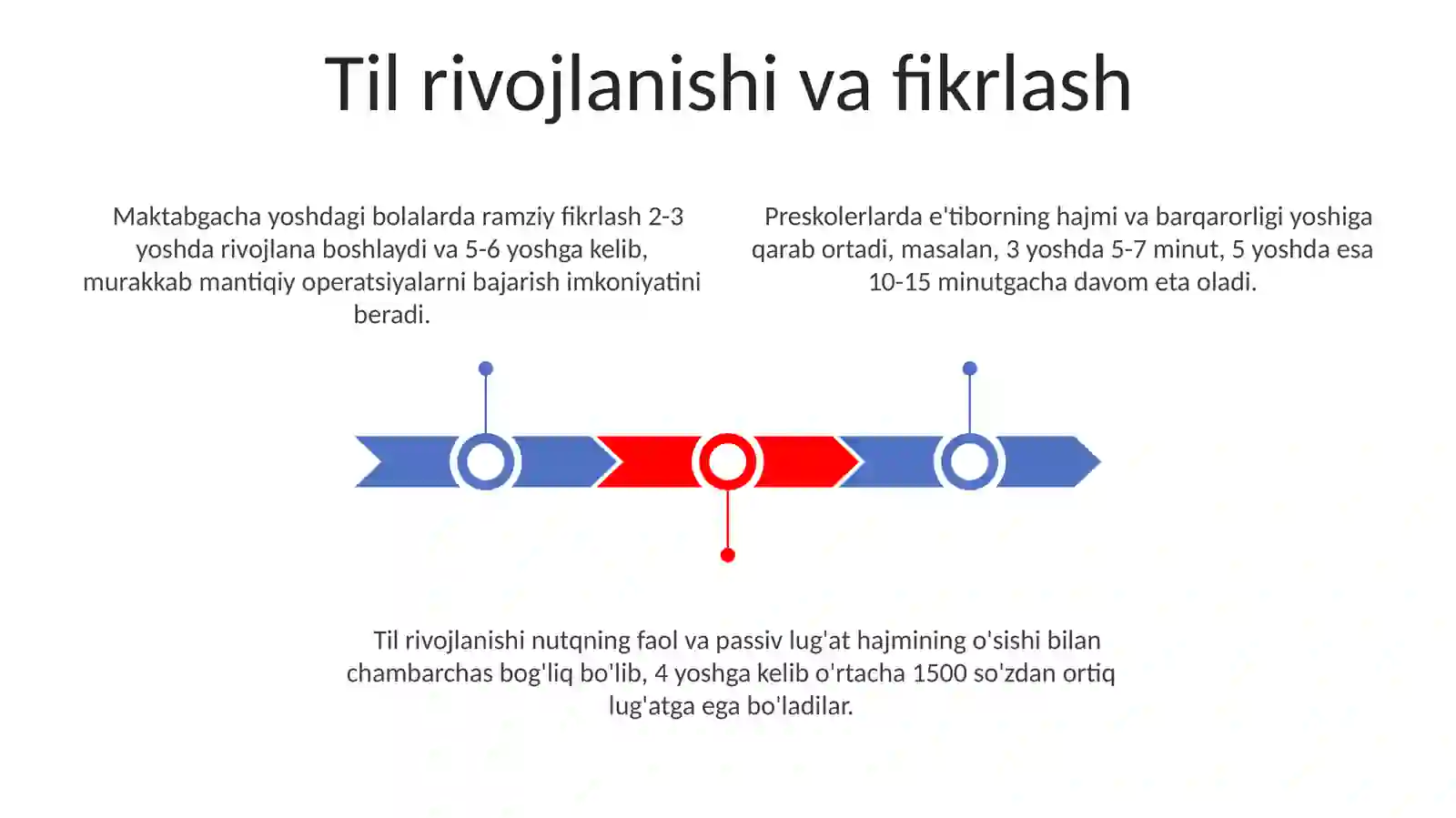 Til rivojlanishi va fikrlash

Maktabgacha yoshdagi bolalarda ramziy fikrlash 2-3 yoshda rivojlana boshlaydi va 5-6 yoshga kelib, murakkab mantiqiy operatsiyalarni bajarish imkoniyatini beradi.

Preskolerlarda e'tiborning hajmi va barqarorligi yoshiga qarab ortadi, masalan, 3 yoshda 5-7 minut, 5 yoshda esa 10-15 minutgacha davom eta oladi.

Til rivojlanishi nutqning faol va passiv lug'at hajmining o'sishi bilan chambarchas bog'liq bo'lib, 4 yoshga kelib o'rtacha 1500 so'zdan ortiq lug'atga ega bo'ladilar.